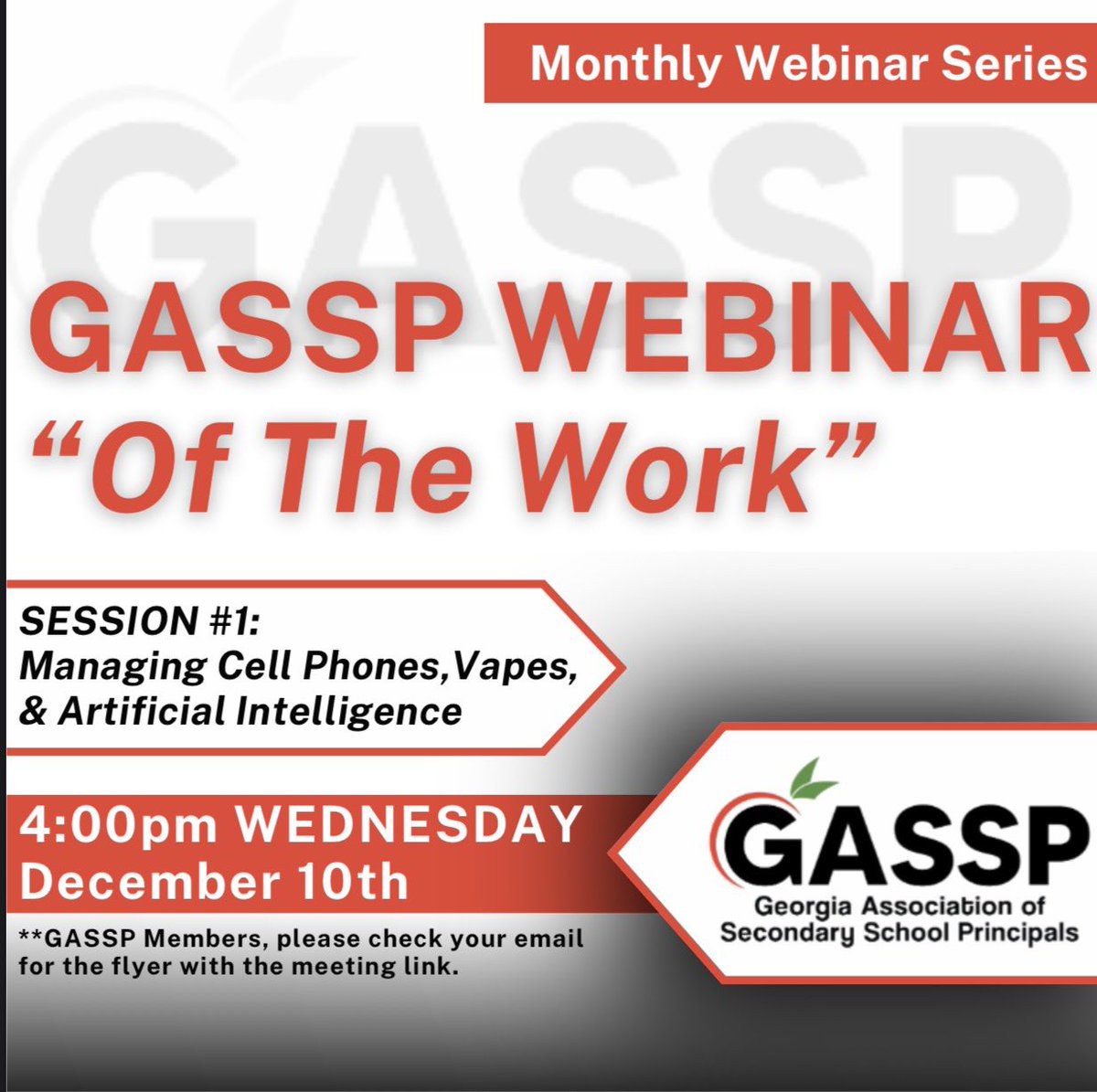 Monthly Webinar Series

GASSP

GASSP WEBINAR
"Of The Work"

SESSION #1:
Managing Cell Phones,Vapes, & Artificial Intelligence

4:00pm WEDNESDAY
December 10th

**GASSP Members, please check your email for the flyer with the meeting link.

GASSP
Georgia Association of Secondary School Principals